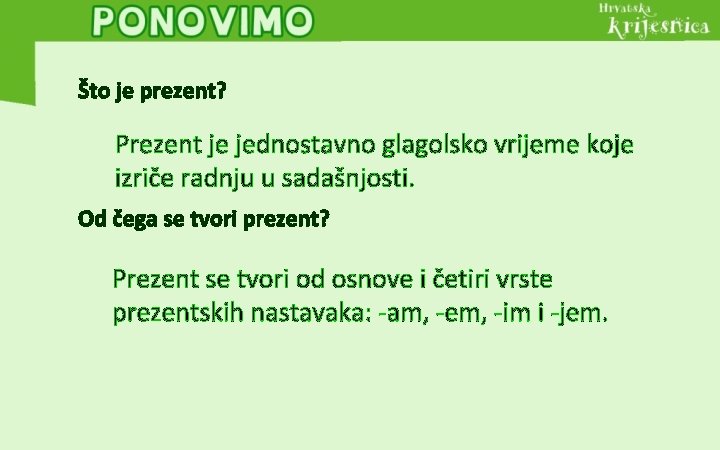 PONOVIMO

Hrvatska krijesnica

Što je prezent?

Prezent je jednostavno glagolsko vrijeme koje izriče radnju u sadašnjosti.

Od čega se tvori prezent?

Prezent se tvori od osnove i četiri vrste prezentskih nastavaka: -am, -em, -im i -jem.